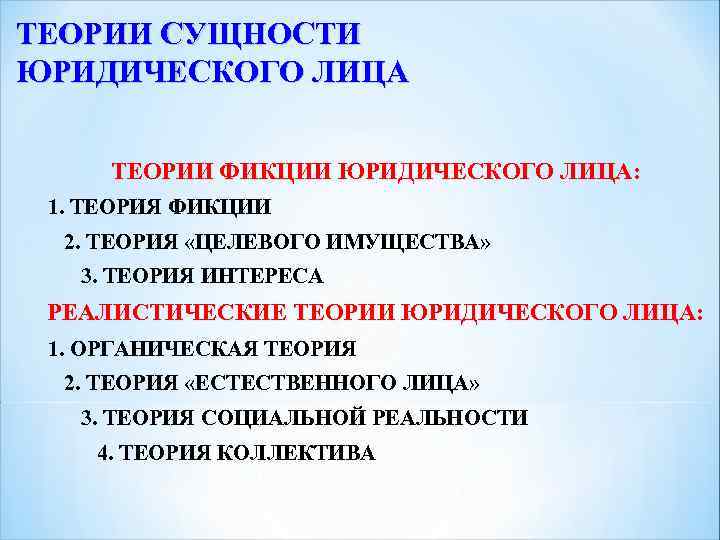 ТЕОРИИ СУЩНОСТИ ЮРИДИЧЕСКОГО ЛИЦА

ТЕОРИИ ФИКЦИИ ЮРИДИЧЕСКОГО ЛИЦА:

1. ТЕОРИЯ ФИКЦИИ

2. ТЕОРИЯ «ЦЕЛЕВОГО ИМУЩЕСТВА»

3. ТЕОРИЯ ИНТЕРЕСА

РЕАЛИСТИЧЕСКИЕ ТЕОРИИ ЮРИДИЧЕСКОГО ЛИЦА:

1. ОРГАНИЧЕСКАЯ ТЕОРИЯ

2. ТЕОРИЯ «ЕСТЕСТВЕННОГО ЛИЦА»

3. ТЕОРИЯ СОЦИАЛЬНОЙ РЕАЛЬНОСТИ

4. ТЕОРИЯ КОЛЛЕКТИВА